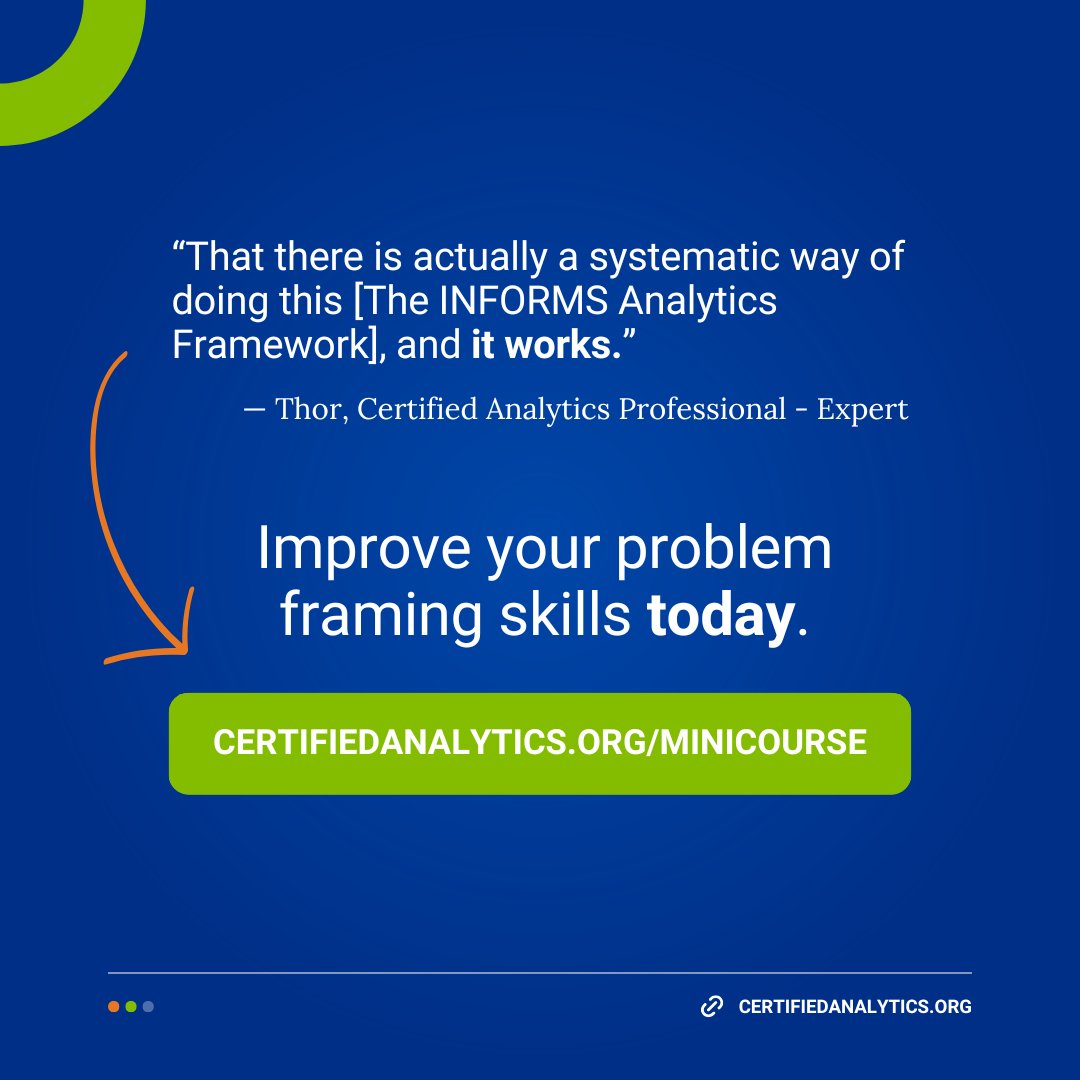 “That there is actually a systematic way of doing this [The INFORMS Analytics Framework], and it works.”

— Thor, Certified Analytics Professional - Expert

Improve your problem framing skills today.

CERTIFIEDANALYTICS.ORG/MINICOURSE

CERTIFIEDANALYTICS.ORG